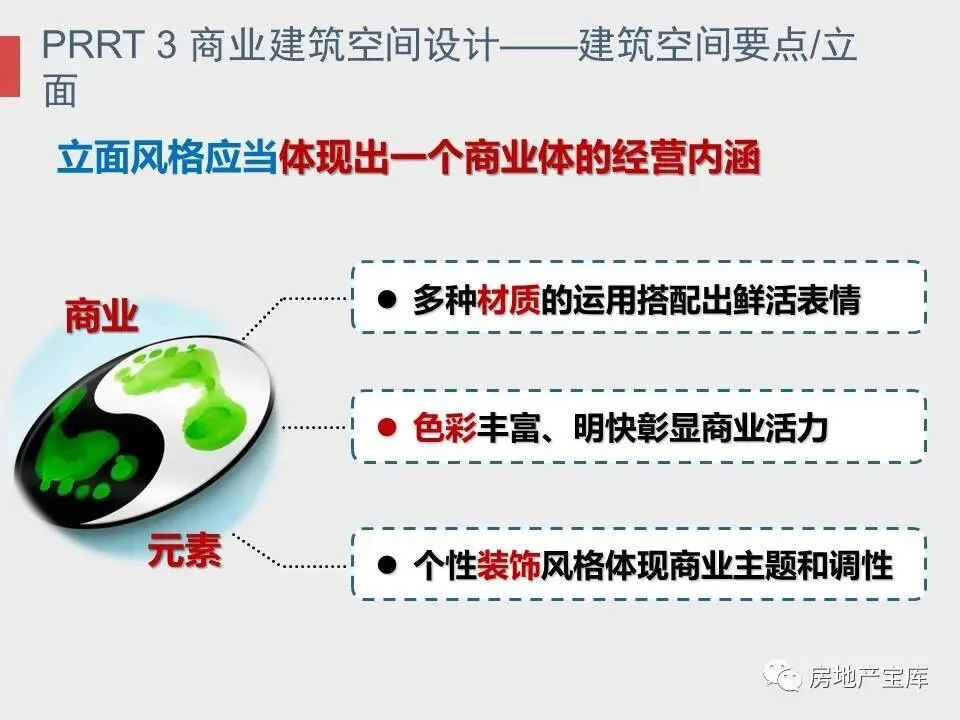 PRRT 3 商业建筑空间设计——建筑空间要点/立面

立面风格应当体现出一个商业体的经营内涵

商业

元素

● 多种材质的运用搭配出鲜活表情

● 色彩丰富、明快彰显商业活力

● 个性装饰风格体现商业主题和调性

房地产宝库